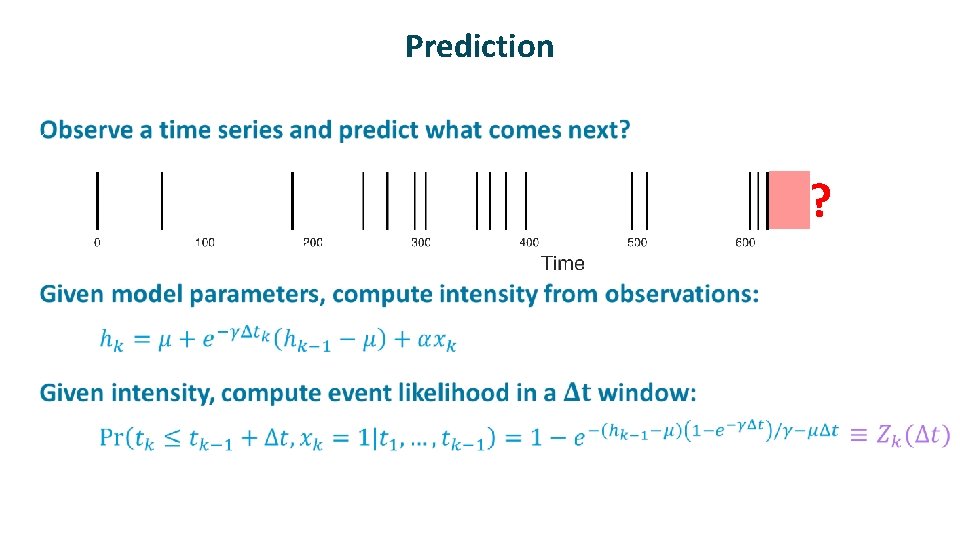 Prediction

Observe a time series and predict what comes next?

?

0 100 200 300 400 500 600

Time

Given model parameters, compute intensity from observations:

$h_k = \mu + e^{-\gamma \Delta t_k}(h_{k-1} - \mu) + \alpha x_k$

Given intensity, compute event likelihood in a Δt window:

$\Pr(t_k \leq t_{k-1} + \Delta t, x_k = 1 | t_1, \ldots, t_{k-1}) = 1 - e^{-(h_{k-1}-\mu)(1-e^{-\gamma \Delta t})/\gamma - \mu \Delta t} \equiv Z_k(\Delta t)$